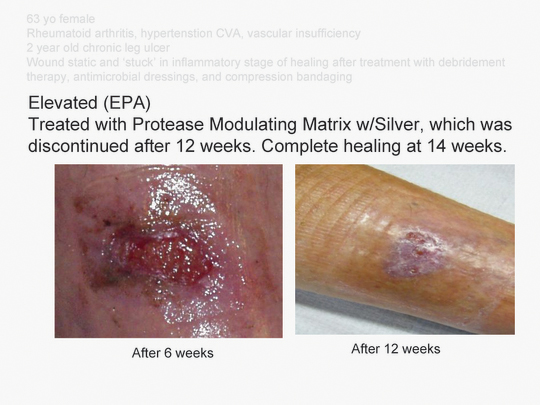 63 yo female
Rheumatoid arthritis, hypertenstion CVA, vascular insufficiency
2 year old chronic leg ulcer
Wound static and 'stuck' in inflammatory stage of healing after treatment with debridement therapy, antimicrobial dressings, and compression bandaging

Elevated (EPA)
Treated with Protease Modulating Matrix w/Silver, which was discontinued after 12 weeks. Complete healing at 14 weeks.

After 6 weeks

After 12 weeks